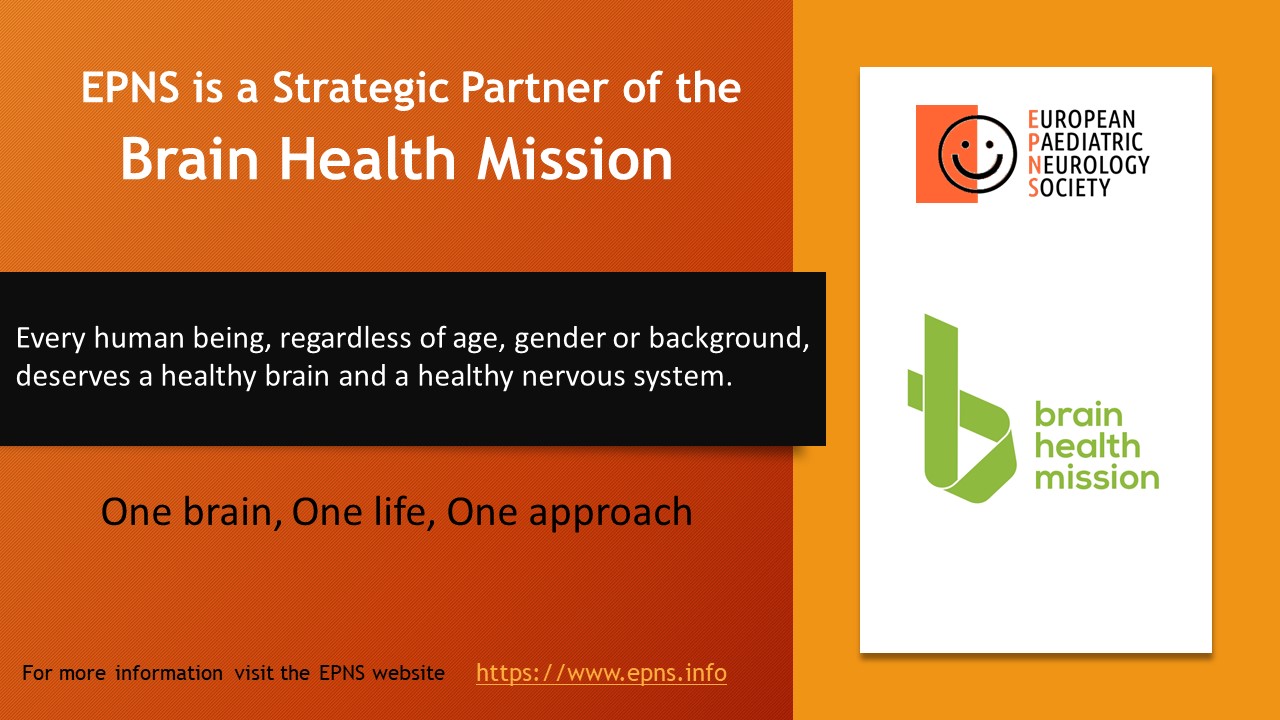 EPNS is a Strategic Partner of the
Brain Health Mission

Every human being, regardless of age, gender or background, deserves a healthy brain and a healthy nervous system.

One brain, One life, One approach

For more information visit the EPNS website https://www.epns.info

EUROPEAN
PAEDIATRIC
NEUROLOGY
SOCIETY

brain
health
mission